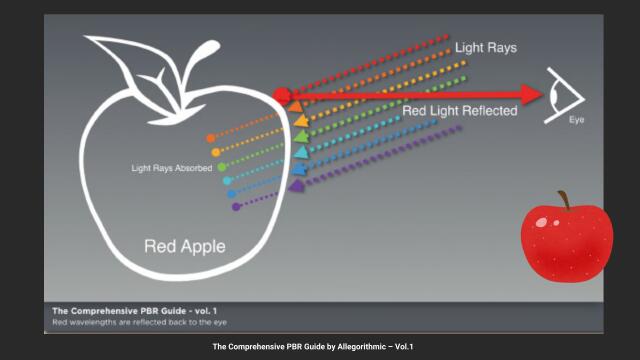 Light Rays

Red Light Reflected

Eye

Light Rays Absorbed

Red Apple

The Comprehensive PBR Guide - vol. 1
Red wavelengths are reflected back to the eye

The Comprehensive PBR Guide by Allegorithmic – Vol.1